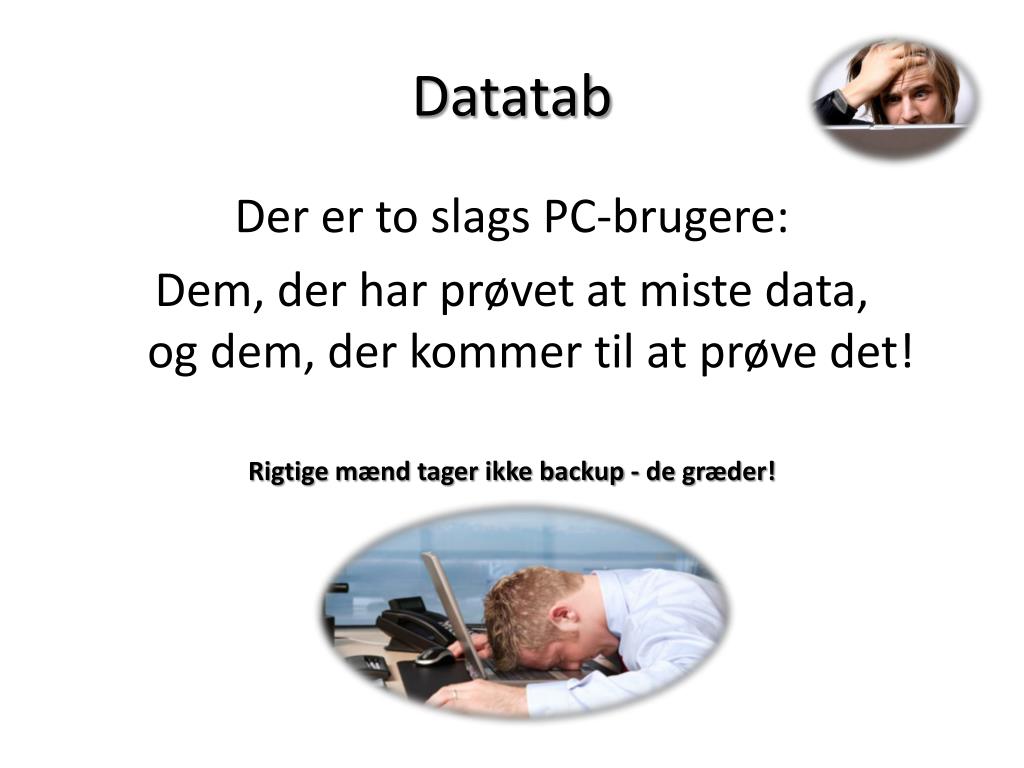 Datatab

Der er to slags PC-brugere:

Dem, der har prøvet at miste data, og dem, der kommer til at prøve det!

Rigtige mænd tager ikke backup - de græder!